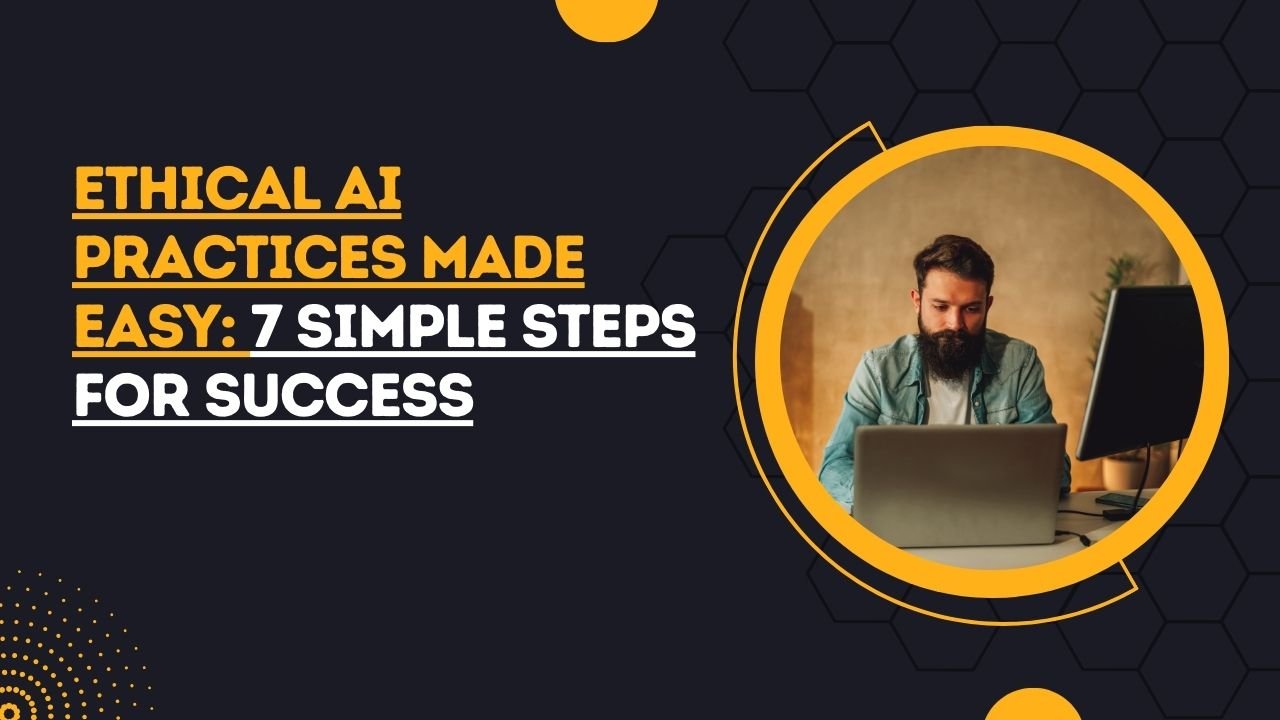 ETHICAL AI PRACTICES MADE EASY: 7 SIMPLE STEPS FOR SUCCESS